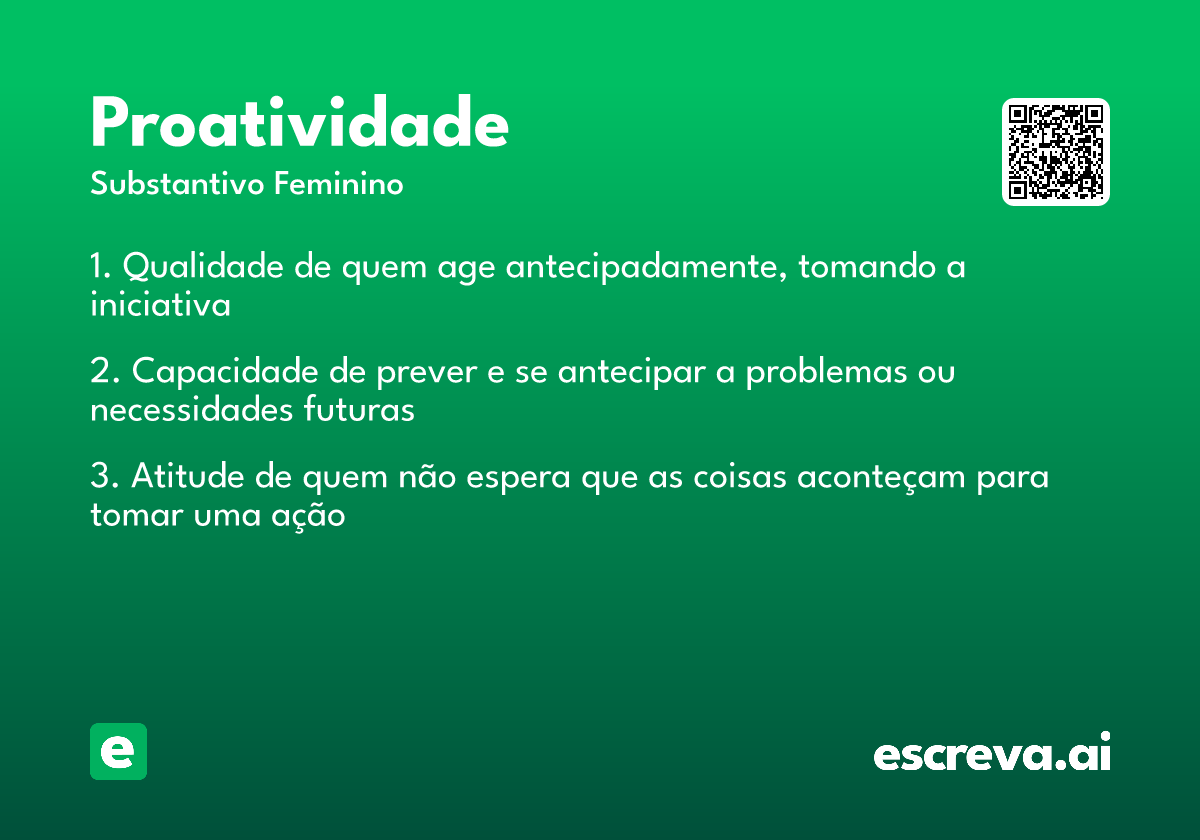 Proatividade
Substantivo Feminino

1. Qualidade de quem age antecipadamente, tomando a iniciativa

2. Capacidade de prever e se antecipar a problemas ou necessidades futuras

3. Atitude de quem não espera que as coisas aconteçam para tomar uma ação

e

escreva.ai